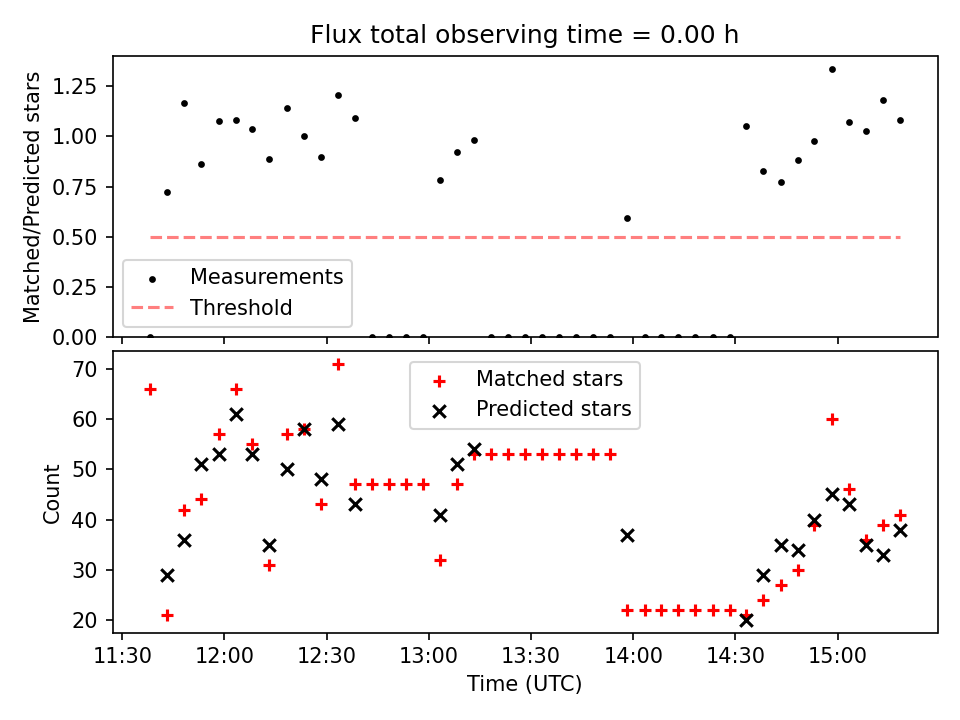 Flux total observing time = 0.00 h

Matched/Predicted stars

1.25
1.00
0.75
0.50
0.25
0.00

Measurements
Threshold

Count

70
60
50
40
30
20

Matched stars
Predicted stars

11:30
12:00
12:30
13:00
13:30
14:00
14:30
15:00

Time (UTC)